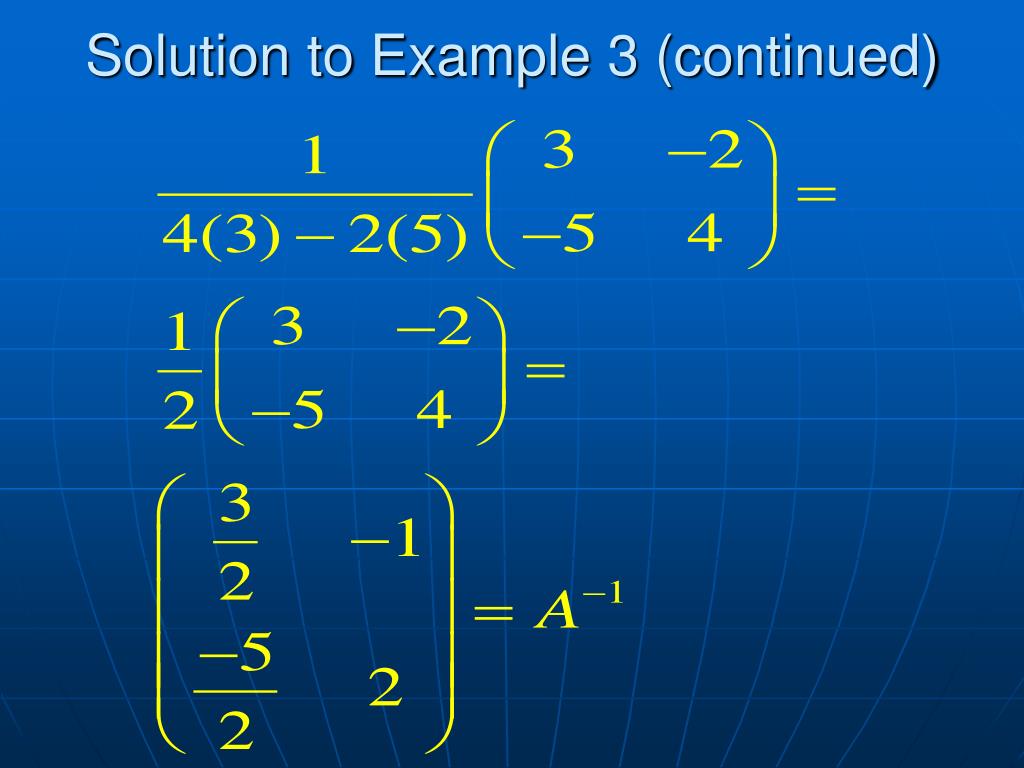 Solution to Example 3 (continued)

$\frac{1}{4(3)-2(5)}\begin{pmatrix} 3 & -2 \\ -5 & 4 \end{pmatrix} =$

$\frac{1}{2}\begin{pmatrix} 3 & -2 \\ -5 & 4 \end{pmatrix} =$

$\begin{pmatrix} \frac{3}{2} & -1 \\ \frac{-5}{2} & 2 \end{pmatrix} = A^{-1}$